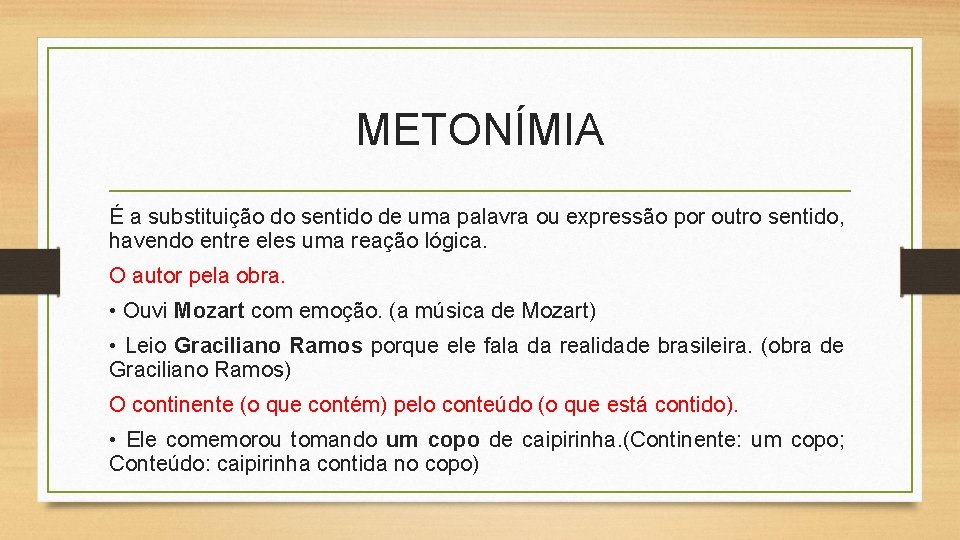 METONÍMIA

É a substituição do sentido de uma palavra ou expressão por outro sentido, havendo entre eles uma reação lógica.

O autor pela obra.

• Ouvi Mozart com emoção. (a música de Mozart)

• Leio Graciliano Ramos porque ele fala da realidade brasileira. (obra de Graciliano Ramos)

O continente (o que contém) pelo conteúdo (o que está contido).

• Ele comemorou tomando um copo de caipirinha.(Continente: um copo; Conteúdo: caipirinha contida no copo)